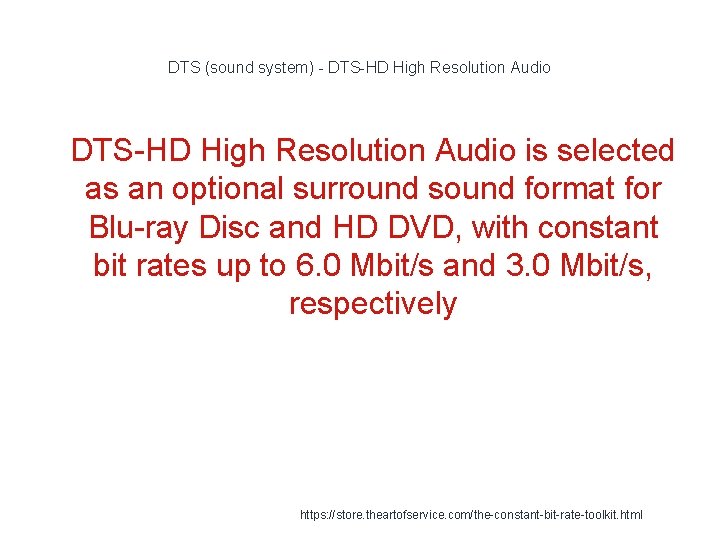 DTS (sound system) - DTS-HD High Resolution Audio

DTS-HD High Resolution Audio is selected as an optional surround sound format for Blu-ray Disc and HD DVD, with constant bit rates up to 6.0 Mbit/s and 3.0 Mbit/s, respectively

https://store.theartofservice.com/the-constant-bit-rate-toolkit.html